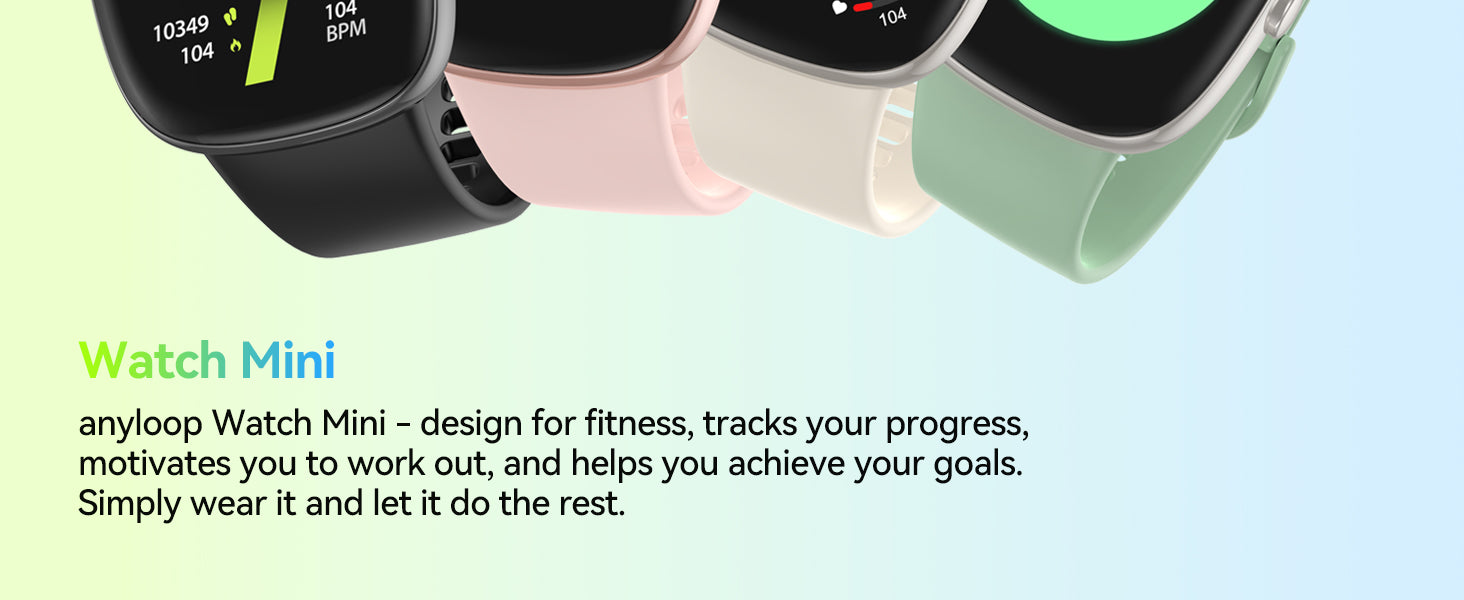 10349
104
104
BPM
104

Watch Mini

anyloop Watch Mini - design for fitness, tracks your progress, motivates you to work out, and helps you achieve your goals. Simply wear it and let it do the rest.